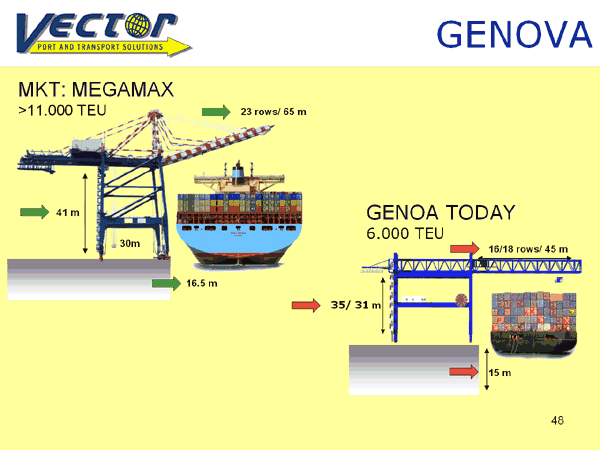 VECTOR
PORT AND TRANSPORT SOLUTIONS

GENOVA

MKT: MEGAMAX
>11.000 TEU

23 rows/ 65 m

41 m

30m

16.5 m

GENOA TODAY
6.000 TEU

16/18 rows/ 45 m

35/ 31 m

15 m

48